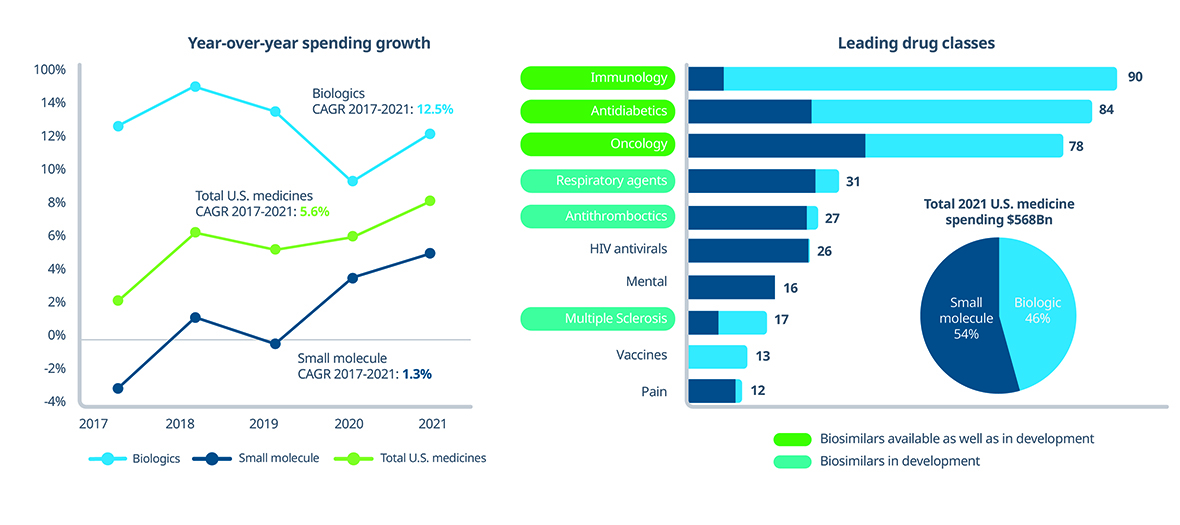 Year-over-year spending growth

100%
14%
12%
10%
8%
6%
4%
2%
0%
-2%
-4%

Biologics
CAGR 2017-2021: 12.5%

Total U.S. medicines
CAGR 2017-2021: 5.6%

Small molecule
CAGR 2017-2021: 1.3%

2017 2018 2019 2020 2021

Biologics Small molecule Total U.S. medicines

Leading drug classes

Immunology 90
Antidiabetics 84
Oncology 78
Respiratory agents 31
Antithrombotics 27
HIV antivirals 26
Mental 16
Multiple Sclerosis 17
Vaccines 13
Pain 12

Total 2021 U.S. medicine spending $568Bn

Small molecule 54%
Biologic 46%

Biosimilars available as well as in development
Biosimilars in development